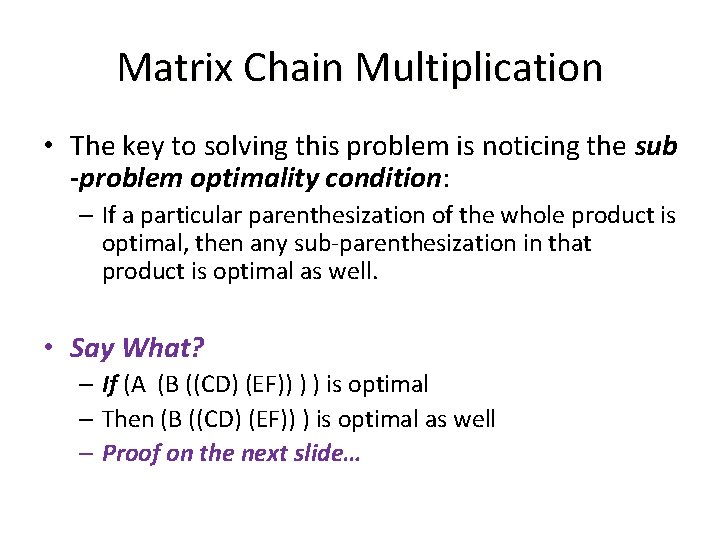 Matrix Chain Multiplication

• The key to solving this problem is noticing the sub -problem optimality condition:

– If a particular parenthesization of the whole product is optimal, then any sub-parenthesization in that product is optimal as well.

• Say What?

– If (A (B ((CD) (EF)) ) ) is optimal

– Then (B ((CD) (EF)) ) is optimal as well

– Proof on the next slide…